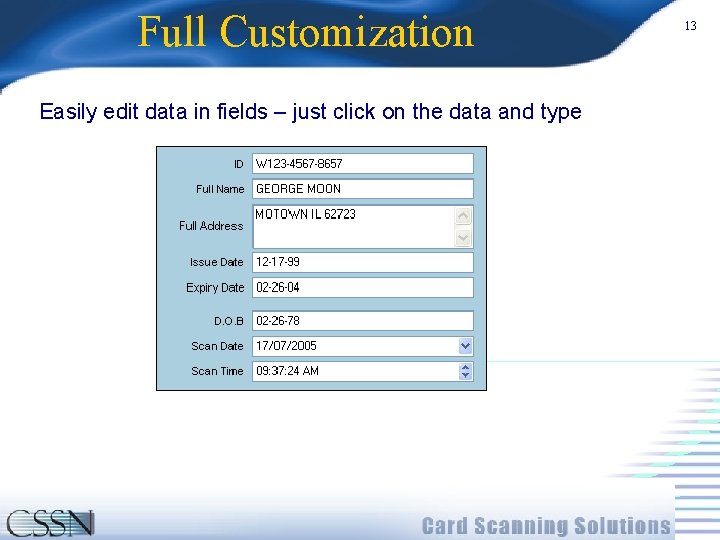 Full Customization

13

Easily edit data in fields – just click on the data and type

ID W123-4567-8657

Full Name GEORGE MOON

Full Address MOTOWN IL 62723

Issue Date 12-17-99

Expiry Date 02-26-04

D.O.B 02-26-78

Scan Date 17/07/2005

Scan Time 09:37:24 AM

CSSN

Card Scanning Solutions